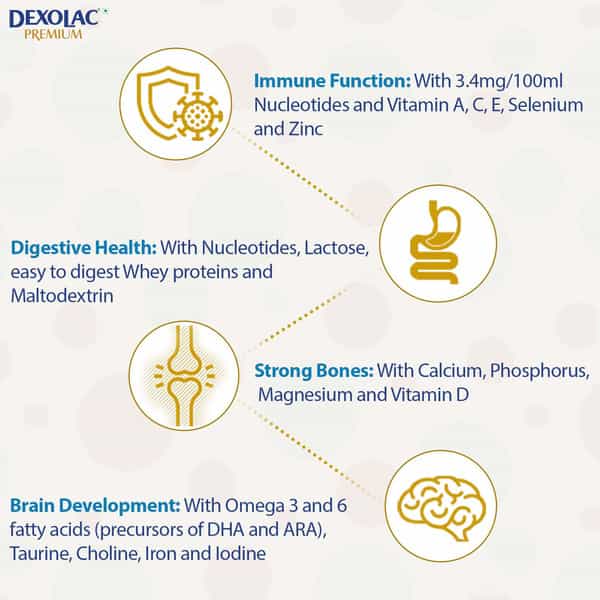 DEXOLAC
PREMIUM

Immune Function: With 3.4mg/100ml Nucleotides and Vitamin A, C, E, Selenium and Zinc

Digestive Health: With Nucleotides, Lactose, easy to digest Whey proteins and Maltodextrin

Strong Bones: With Calcium, Phosphorus, Magnesium and Vitamin D

Brain Development: With Omega 3 and 6 fatty acids (precursors of DHA and ARA), Taurine, Choline, Iron and Iodine